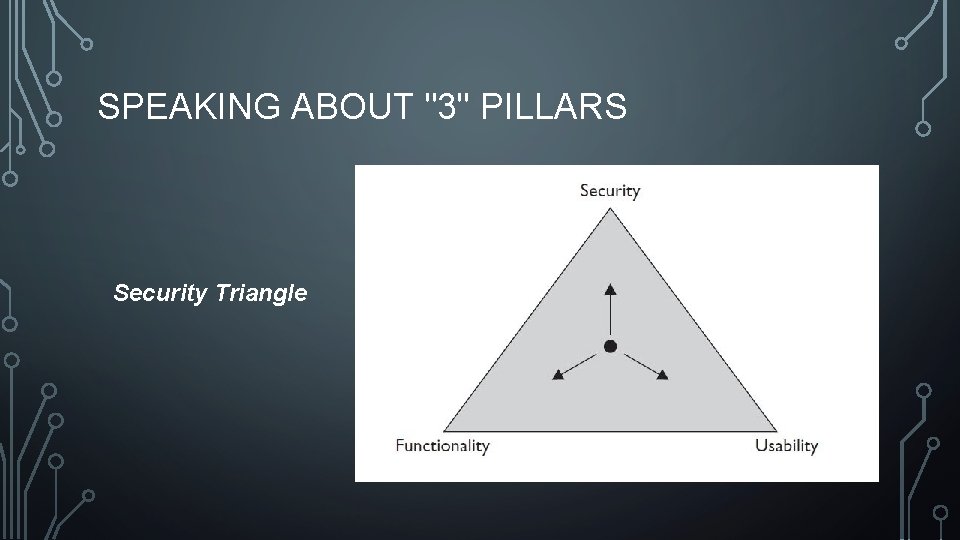 SPEAKING ABOUT "3" PILLARS

Security Triangle

Security

Functionality

Usability